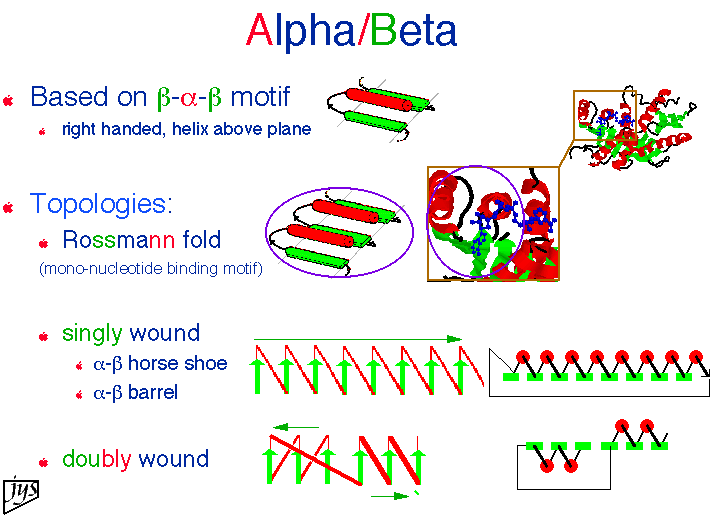 Alpha/Beta

Based on β-α-β motif

right handed, helix above plane

Topologies:

Rossmann fold

(mono-nucleotide binding motif)

singly wound

α-β horse shoe

α-β barrel

doubly wound

jys